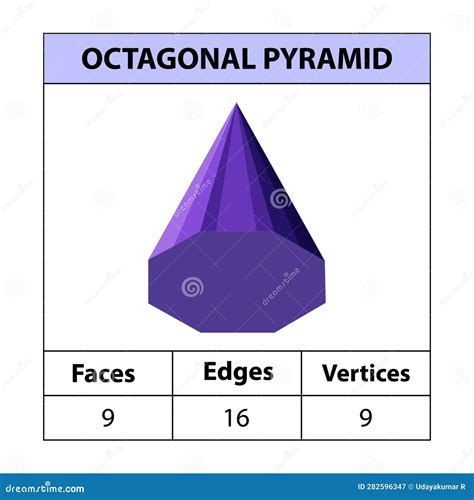 OCTAGONAL PYRAMID

dreamstime

dreamstime

| Faces | Edges | Vertices |
|---|---|---|
| 9 | 16 | 9 |

dreamstime.com

ID 282596347 © Udayakumar R